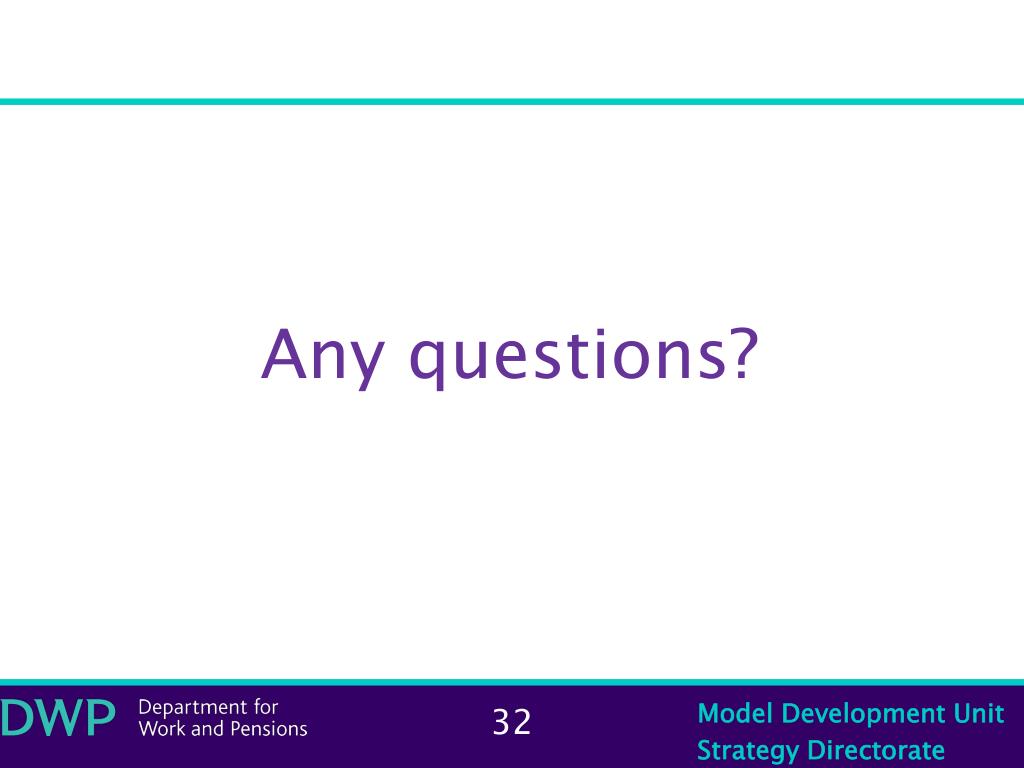 Any questions?

DWP Department for Work and Pensions

32

Model Development Unit
Strategy Directorate